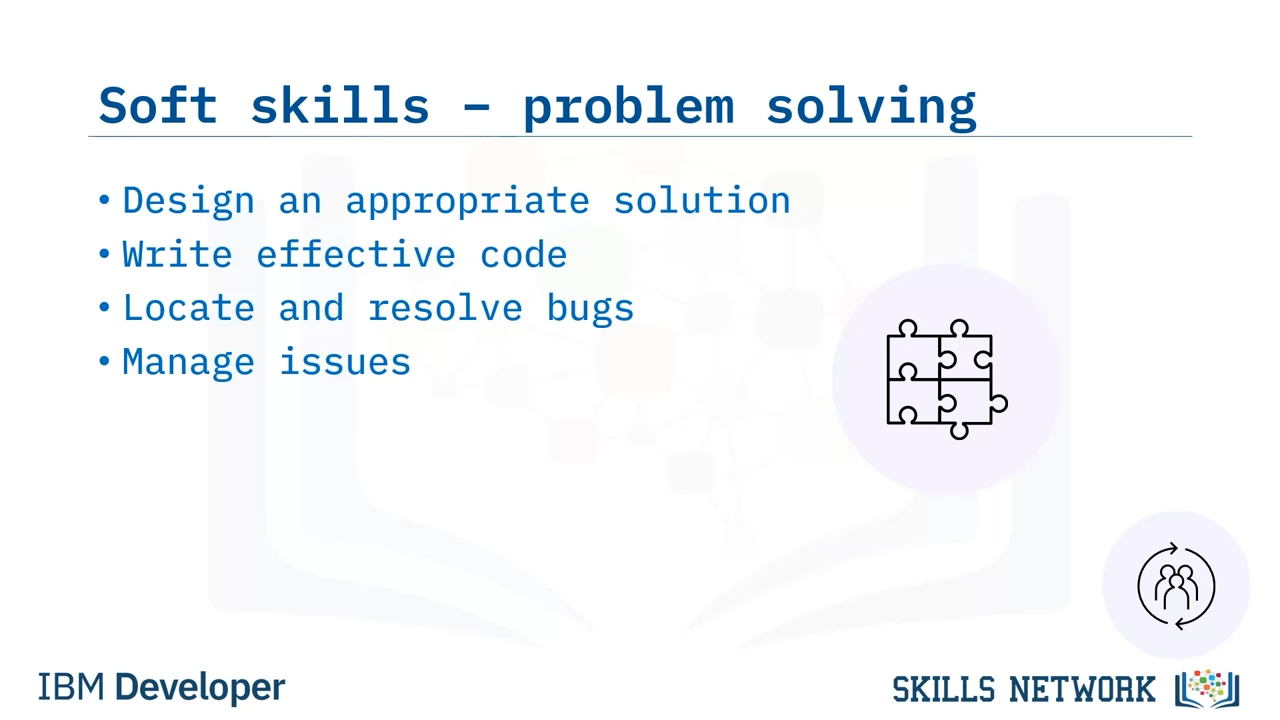 Soft skills – problem solving

• Design an appropriate solution
• Write effective code
• Locate and resolve bugs
• Manage issues

IBM Developer

SKILLS NETWORK